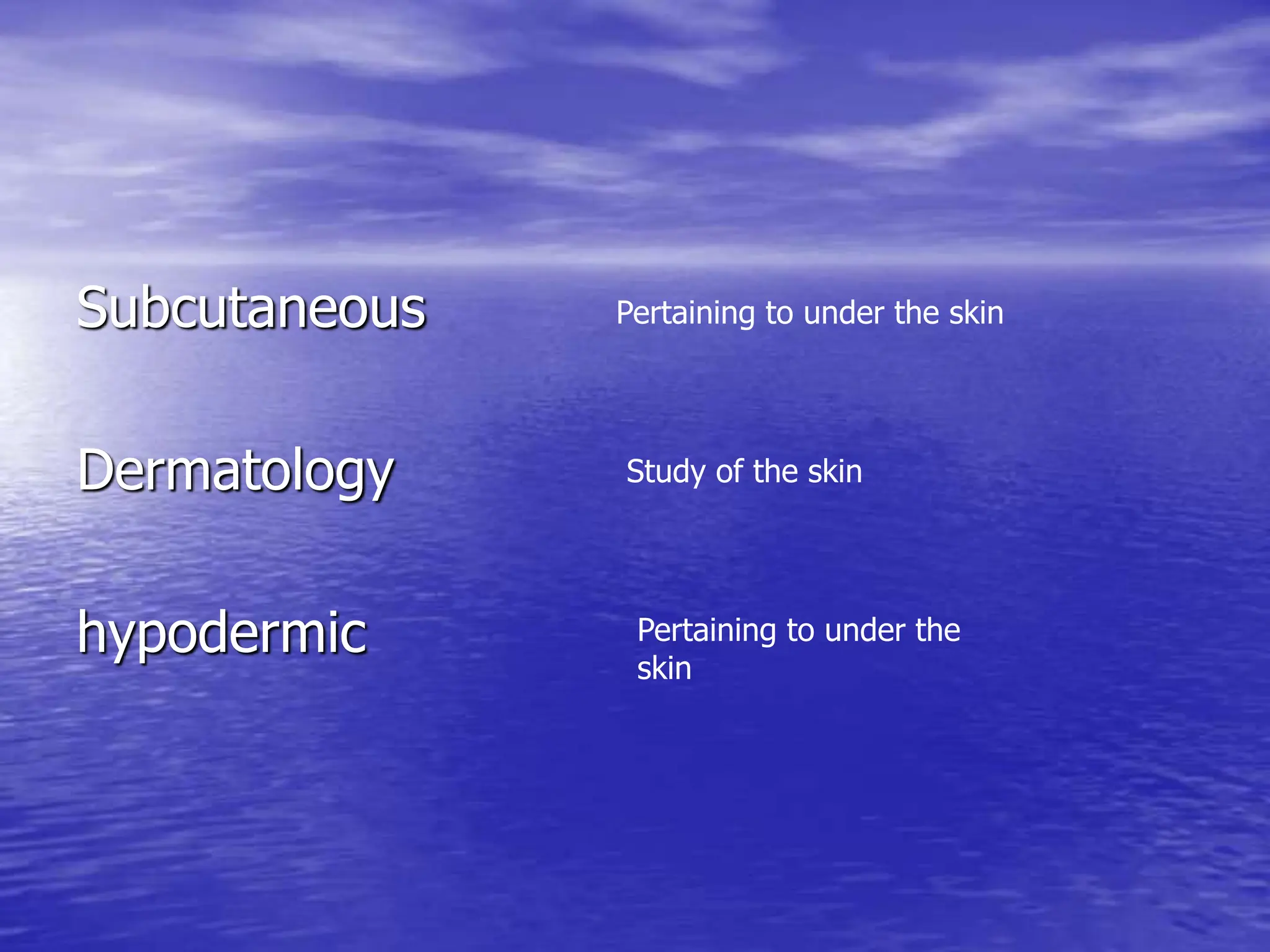 Subcutaneous

Pertaining to under the skin

Dermatology

Study of the skin

hypodermic

Pertaining to under the skin